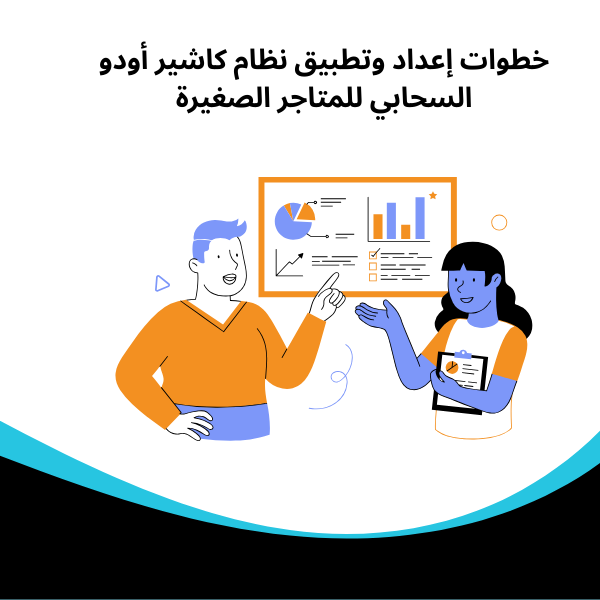 خطوات إعداد وتطبيق نظام كاشير أودو السحابي للمتاجر الصغيرة